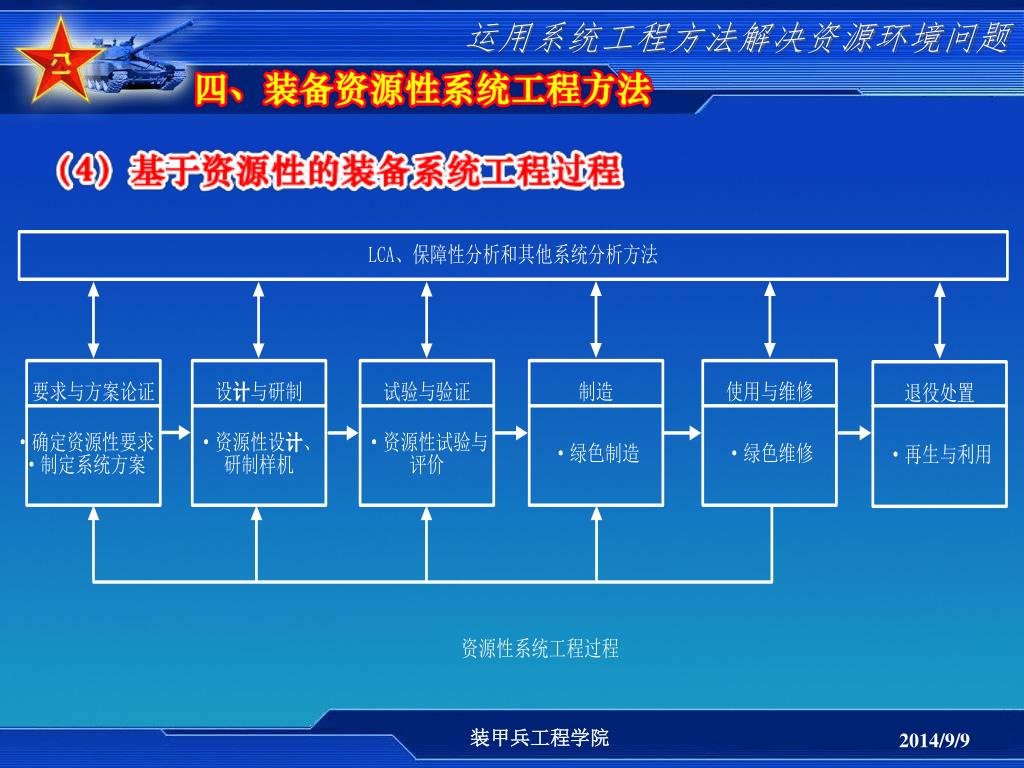 运用系统工程方法解决资源环境问题

四、装备资源性系统工程方法

（4）基于资源性的装备系统工程过程

LCA、保障性分析和其他系统分析方法

要求与方案论证
• 确定资源性要求
• 制定系统方案

设计与研制
• 资源性设计、研制样机

试验与验证
• 资源性试验与评价

制造
• 绿色制造

使用与维修
• 绿色维修

退役处置
• 再生与利用

资源性系统工程过程

装甲兵工程学院

2014/9/9